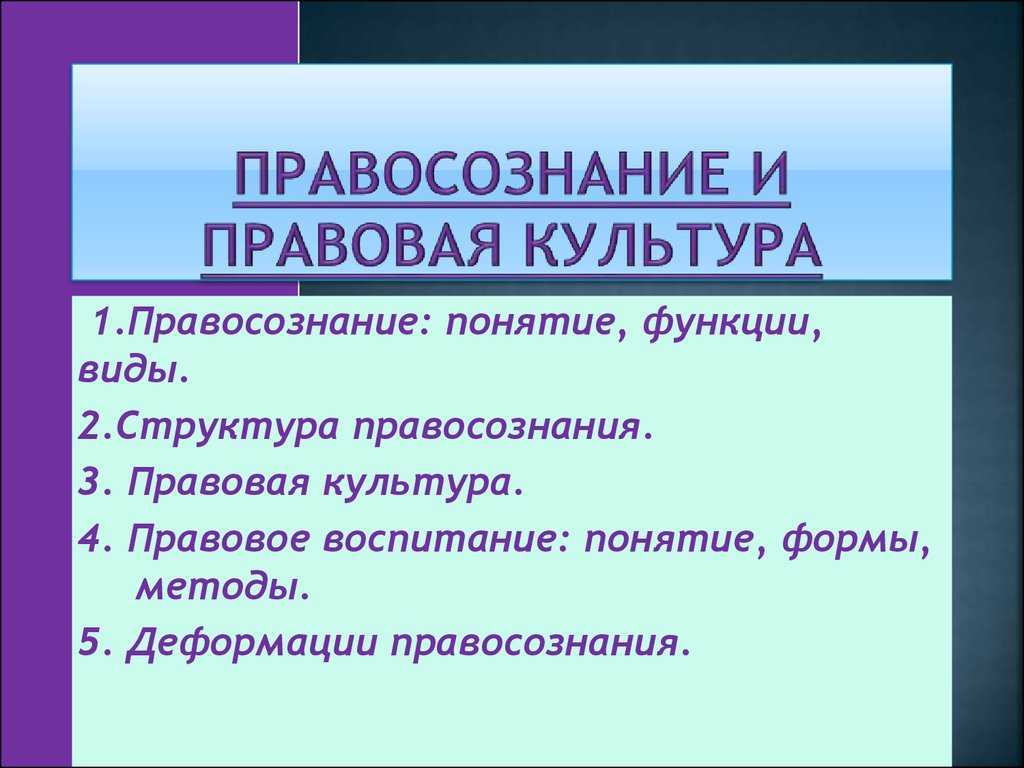 ПРАВОСОЗНАНИЕ И ПРАВОВАЯ КУЛЬТУРА

1.Правосознание: понятие, функции, виды.

2.Структура правосознания.

3. Правовая культура.

4. Правовое воспитание: понятие, формы, методы.

5. Деформации правосознания.